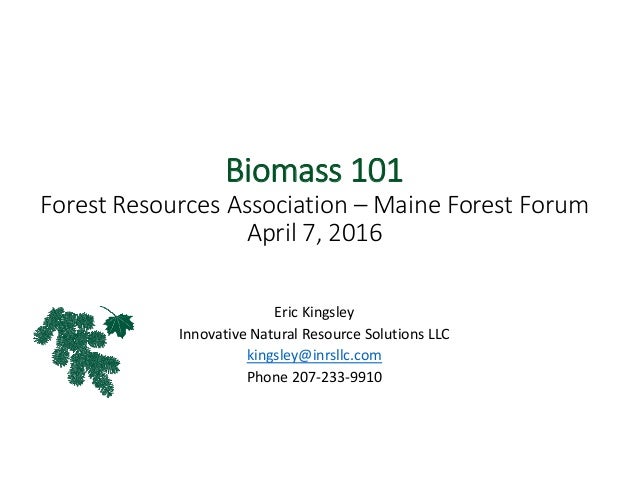 Biomass 101
Forest Resources Association – Maine Forest Forum
April 7, 2016

Eric Kingsley
Innovative Natural Resource Solutions LLC
kingsley@inrsllc.com
Phone 207-233-9910